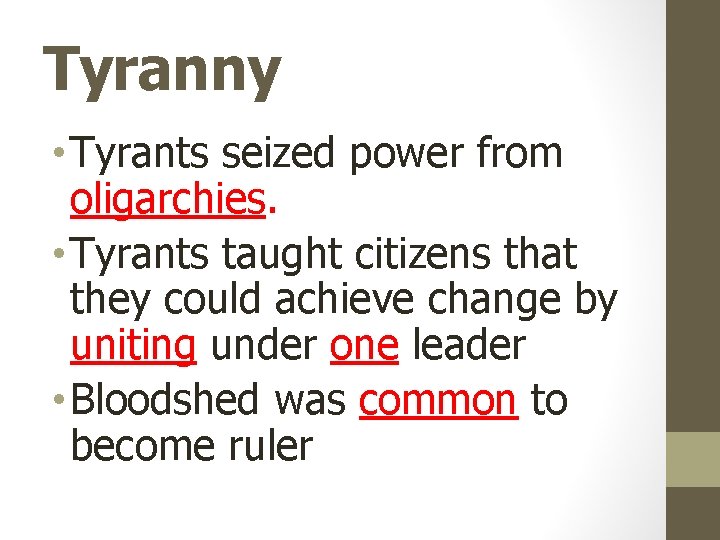 Tyranny

• Tyrants seized power from oligarchies.

• Tyrants taught citizens that they could achieve change by uniting under one leader

• Bloodshed was common to become ruler